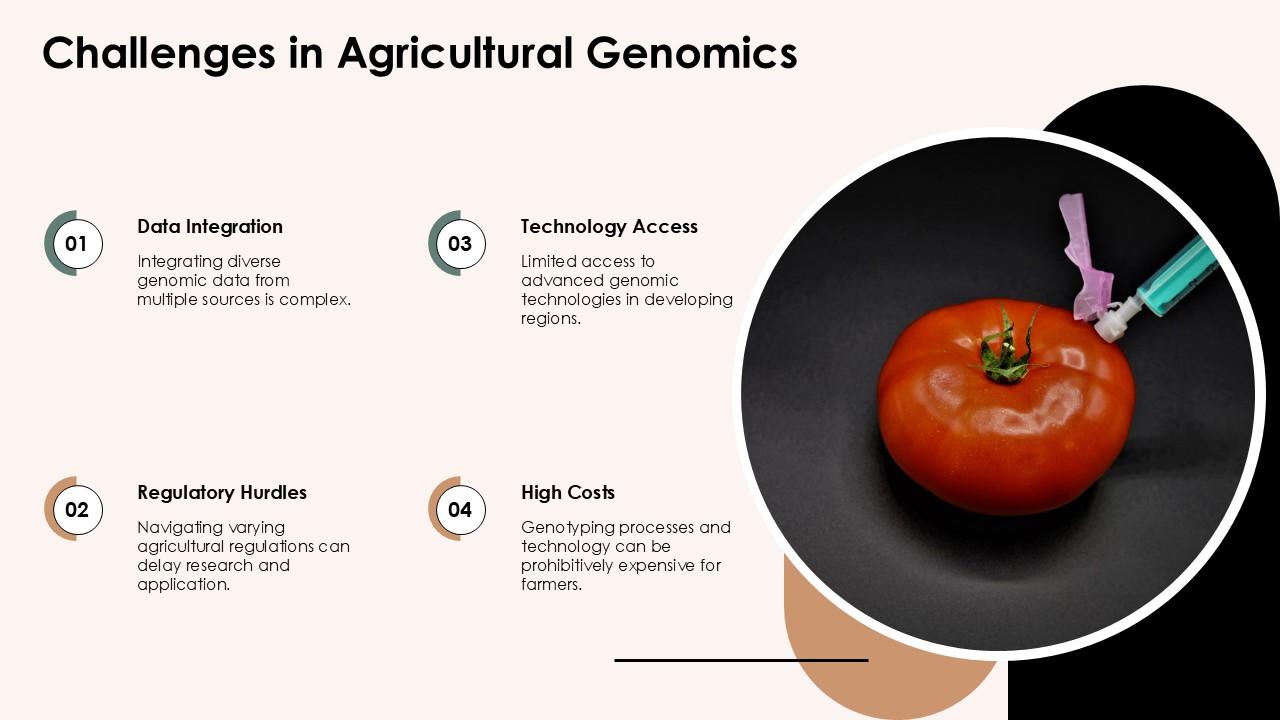 Challenges in Agricultural Genomics

01

Data Integration

Integrating diverse genomic data from multiple sources is complex.

02

Regulatory Hurdles

Navigating varying agricultural regulations can delay research and application.

03

Technology Access

Limited access to advanced genomic technologies in developing regions.

04

High Costs

Genotyping processes and technology can be prohibitively expensive for farmers.